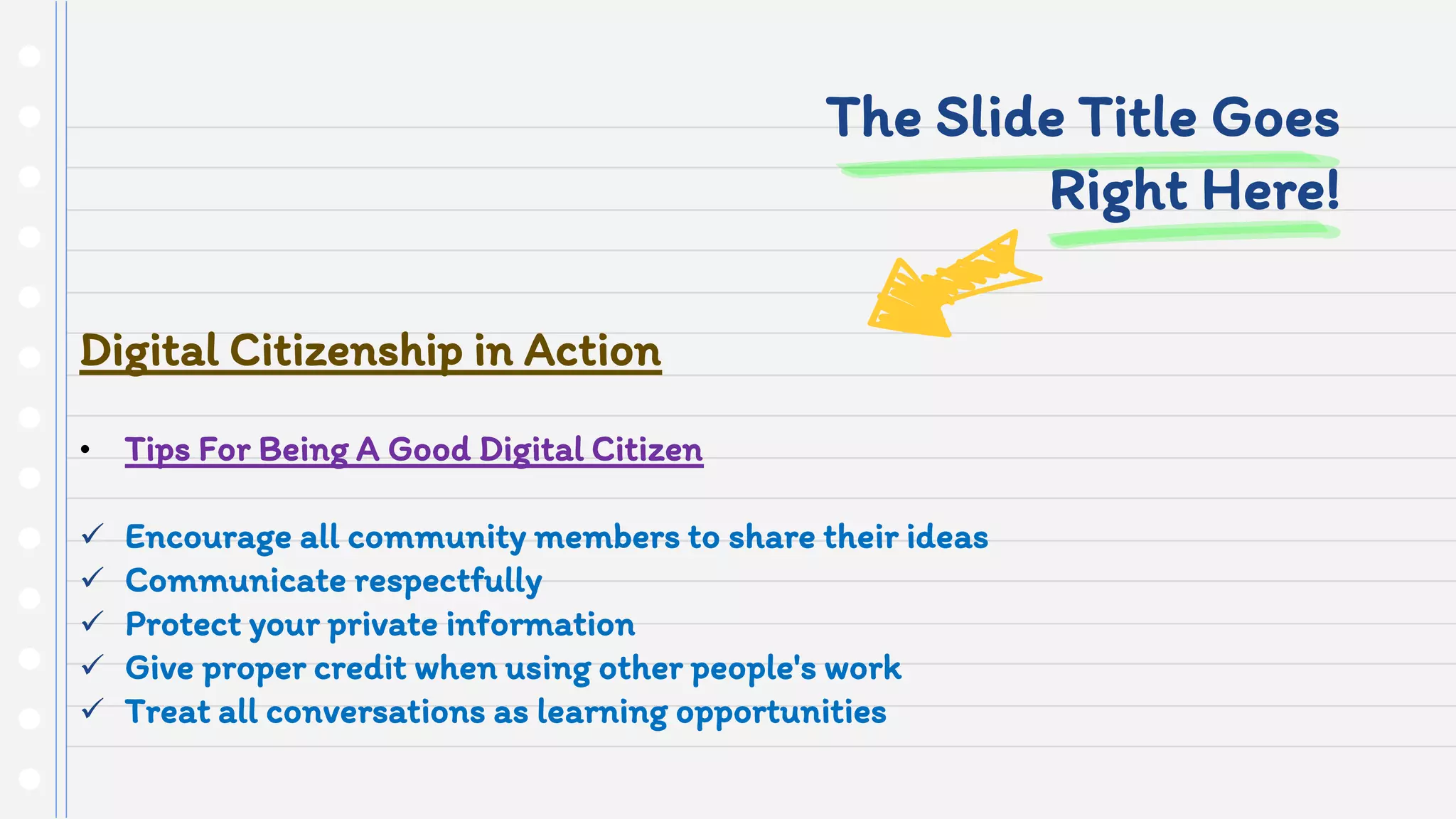 The Slide Title Goes Right Here!

Digital Citizenship in Action

• Tips For Being A Good Digital Citizen

✓ Encourage all community members to share their ideas
✓ Communicate respectfully
✓ Protect your private information
✓ Give proper credit when using other people's work
✓ Treat all conversations as learning opportunities